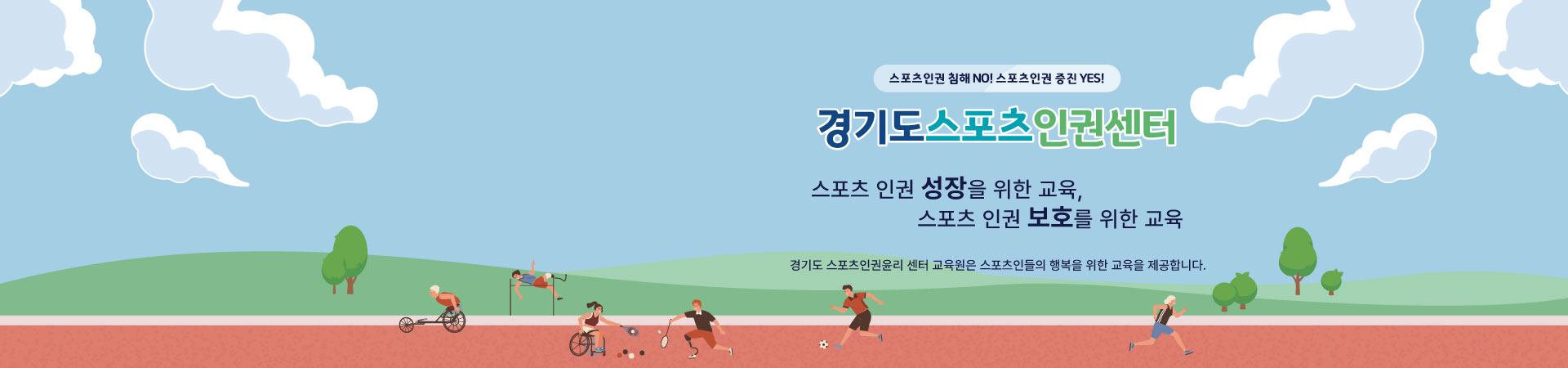 스포츠인권 침해 NO! 스포츠인권 증진 YES!

경기도스포츠인권센터

스포츠 인권 성장을 위한 교육,
스포츠 인권 보호를 위한 교육

경기도 스포츠인권윤리 센터 교육원은 스포츠인들의 행복을 위한 교육을 제공합니다.